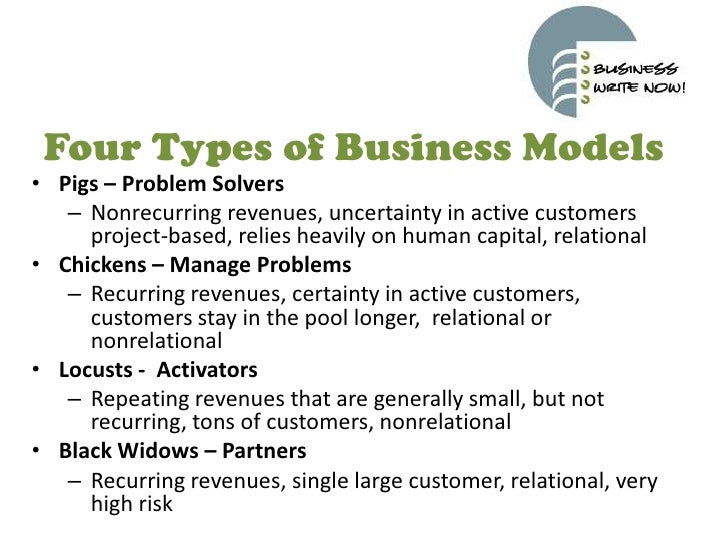 BUSINESS WRITE NOW!

Four Types of Business Models

• Pigs – Problem Solvers
– Nonrecurring revenues, uncertainty in active customers project-based, relies heavily on human capital, relational

• Chickens – Manage Problems
– Recurring revenues, certainty in active customers, customers stay in the pool longer, relational or nonrelational

• Locusts - Activators
– Repeating revenues that are generally small, but not recurring, tons of customers, nonrelational

• Black Widows – Partners
– Recurring revenues, single large customer, relational, very high risk